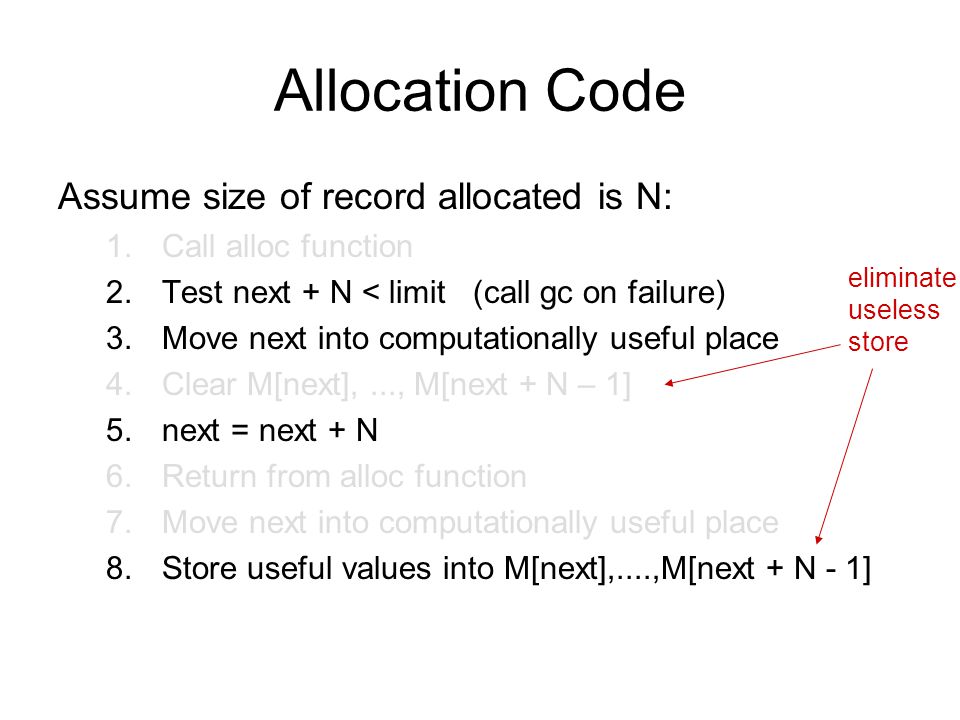 Allocation Code

Assume size of record allocated is N:

1. Call alloc function
2. Test next + N < limit (call gc on failure)
3. Move next into computationally useful place
4. Clear M[next], ..., M[next + N – 1]
5. next = next + N
6. Return from alloc function
7. Move next into computationally useful place
8. Store useful values into M[next],....,M[next + N - 1]

eliminate useless store